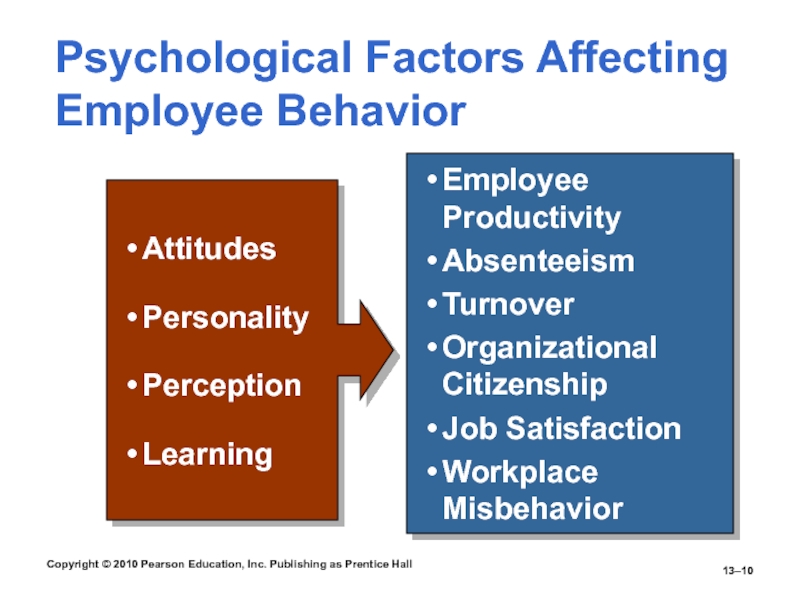 Psychological Factors Affecting Employee Behavior

• Attitudes
• Personality
• Perception
• Learning

• Employee Productivity
• Absenteeism
• Turnover
• Organizational Citizenship
• Job Satisfaction
• Workplace Misbehavior

Copyright © 2010 Pearson Education, Inc. Publishing as Prentice Hall

13–10